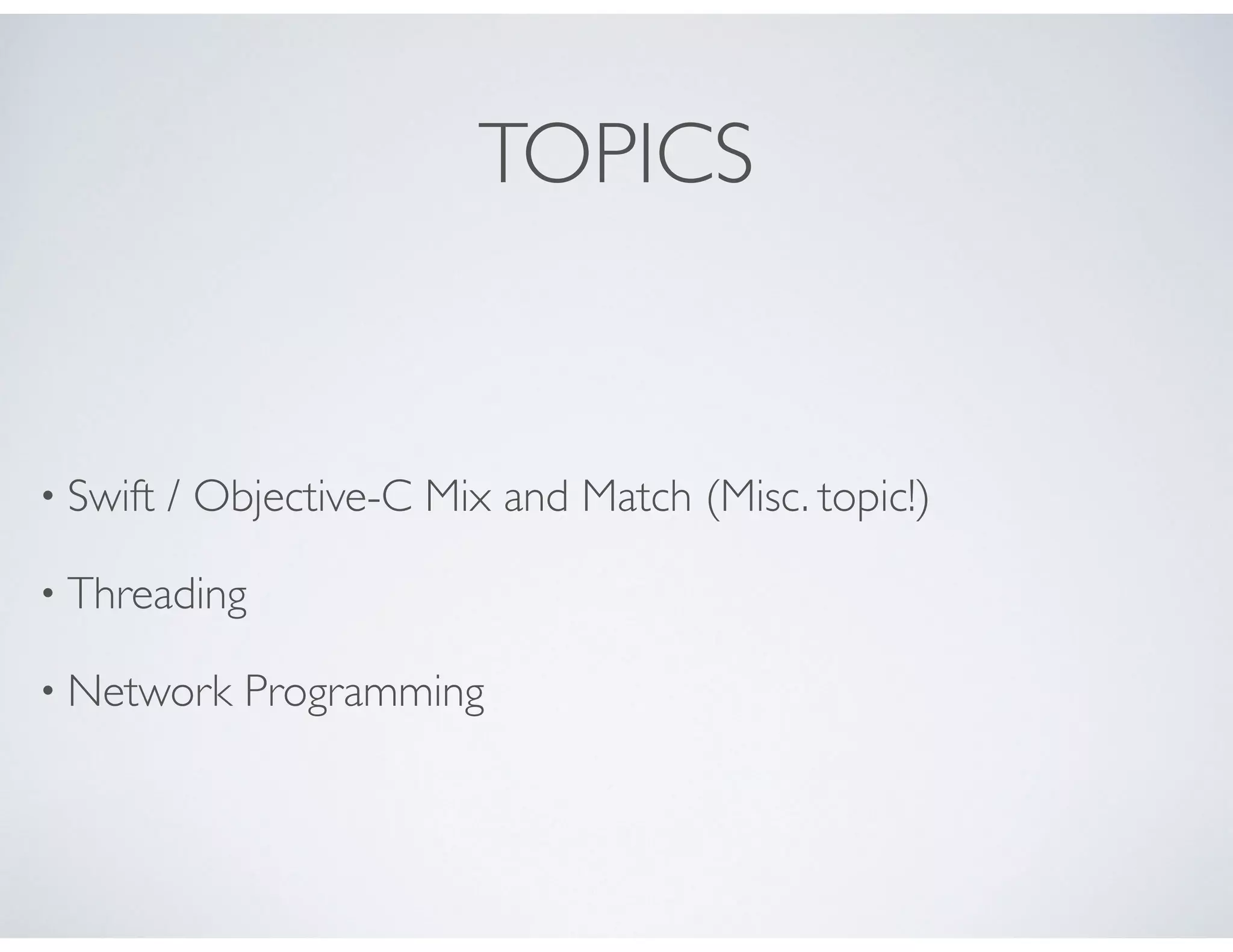 TOPICS

• Swift / Objective-C Mix and Match (Misc. topic!)

• Threading

• Network Programming